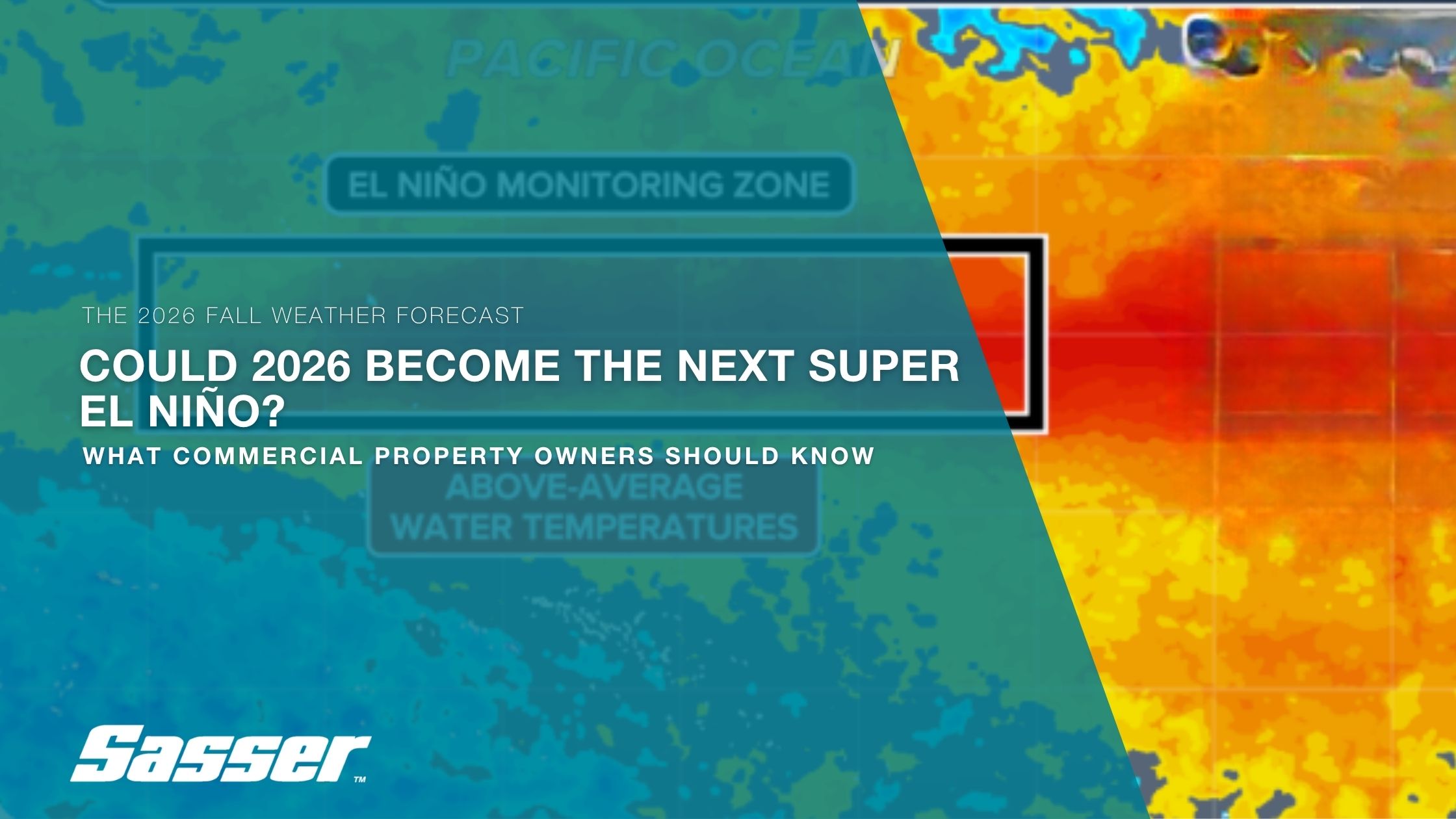 PACIFIC OCEAN

EL NIÑO MONITORING ZONE

THE 2026 FALL WEATHER FORECAST

COULD 2026 BECOME THE NEXT SUPER EL NIÑO?

WHAT COMMERCIAL PROPERTY OWNERS SHOULD KNOW

ABOVE-AVERAGE WATER TEMPERATURES

Sasser™